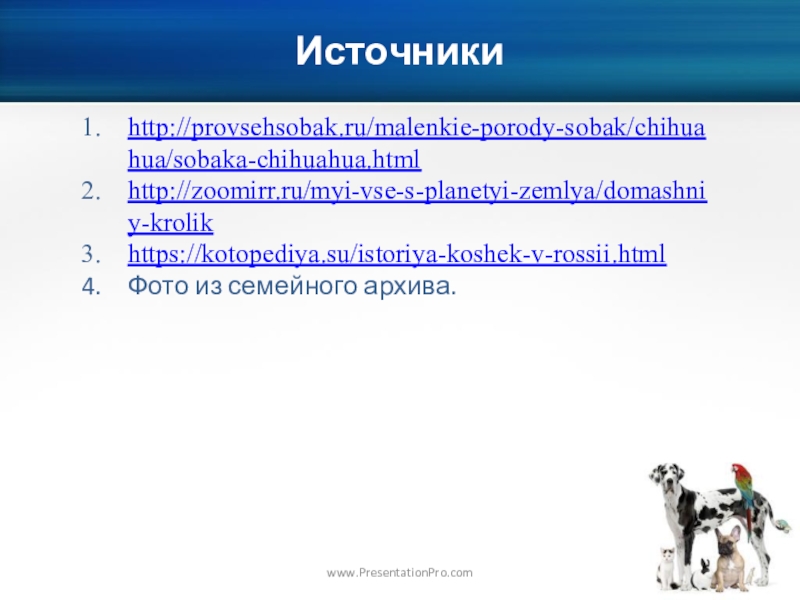 Источники

1. http://provsehsobak.ru/malenkie-porody-sobak/chihuahua/sobaka-chihuahua.html
2. http://zoomirr.ru/myi-vse-s-planetyi-zemlya/domashniy-krolik
3. https://kotopediya.su/istoriya-koshek-v-rossii.html
4. Фото из семейного архива.

www.PresentationPro.com